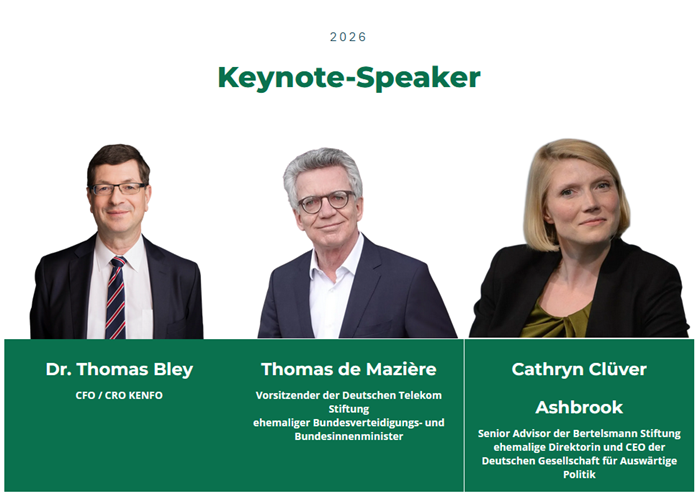 2026

Keynote-Speaker

Dr. Thomas Bley

CFO / CRO KENFO

Thomas de Mazière

Vorsitzender der Deutschen Telekom Stiftung
ehemaliger Bundesverteidigungs- und Bundesinnenminister

Cathryn Clüver

Ashbrook

Senior Advisor der Bertelsmann Stiftung
ehemalige Direktorin und CEO der Deutschen Gesellschaft für Auswärtige Politik